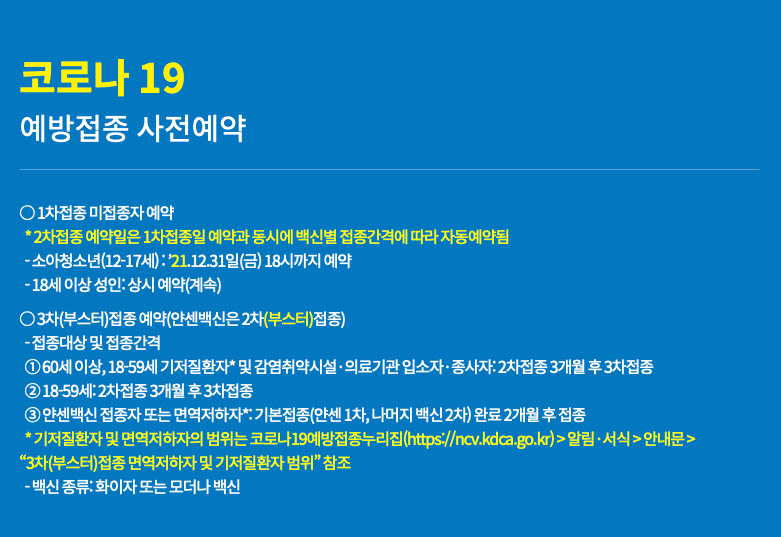 코로나 19
예방접종 사전예약

○ 1차접종 미접종자 예약
* 2차접종 예약일은 1차접종일 예약과 동시에 백신별 접종간격에 따라 자동예약됨
- 소아청소년(12-17세) : '21.12.31일(금) 18시까지 예약
- 18세 이상 성인: 상시 예약(계속)

○ 3차(부스터)접종 예약(얀센백신은 2차(부스터)접종)
- 접종대상 및 접종간격
① 60세 이상, 18-59세 기저질환자* 및 감염취약시설·의료기관 입소자·종사자: 2차접종 3개월 후 3차접종
② 18-59세: 2차접종 3개월 후 3차접종
③ 얀센백신 접종자 또는 면역저하자*: 기본접종(얀센 1차, 나머지 백신 2차) 완료 2개월 후 접종
* 기저질환자 및 면역저하자의 범위는 코로나19예방접종누리집(https://ncv.kdca.go.kr) > 알림·서식 > 안내문 > "3차(부스터)접종 면역저하자 및 기저질환자 범위" 참조
- 백신 종류: 화이자 또는 모더나 백신